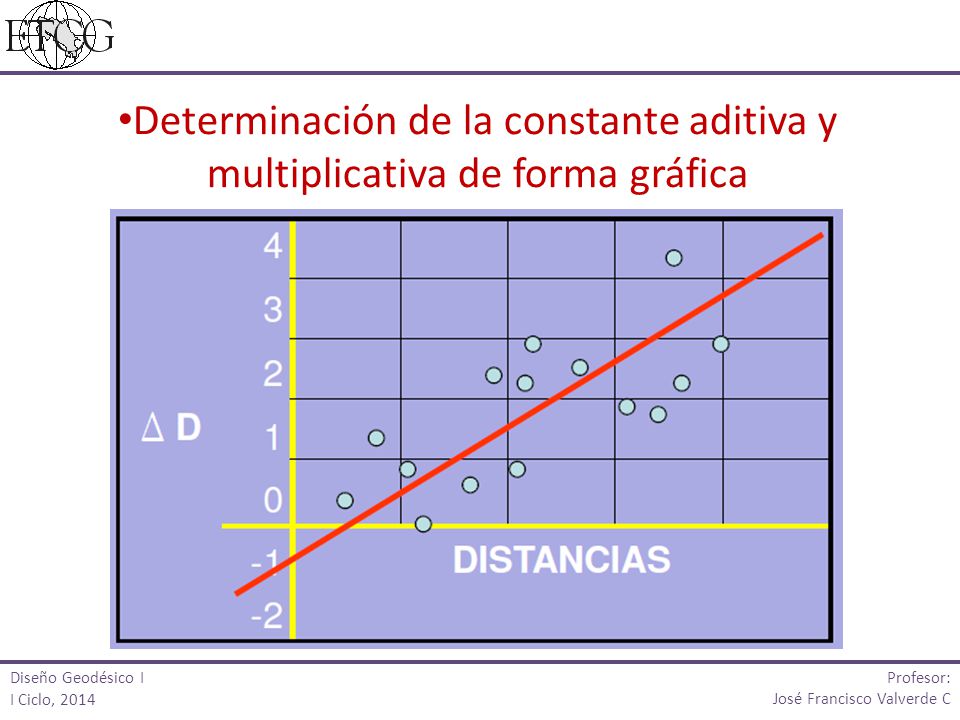 ETCG

•Determinación de la constante aditiva y multiplicativa de forma gráfica

4
3
2
1
0
-1
-2
$\Delta$ D
DISTANCIAS

Diseño Geodésico I
I Ciclo, 2014

Profesor:
José Francisco Valverde C